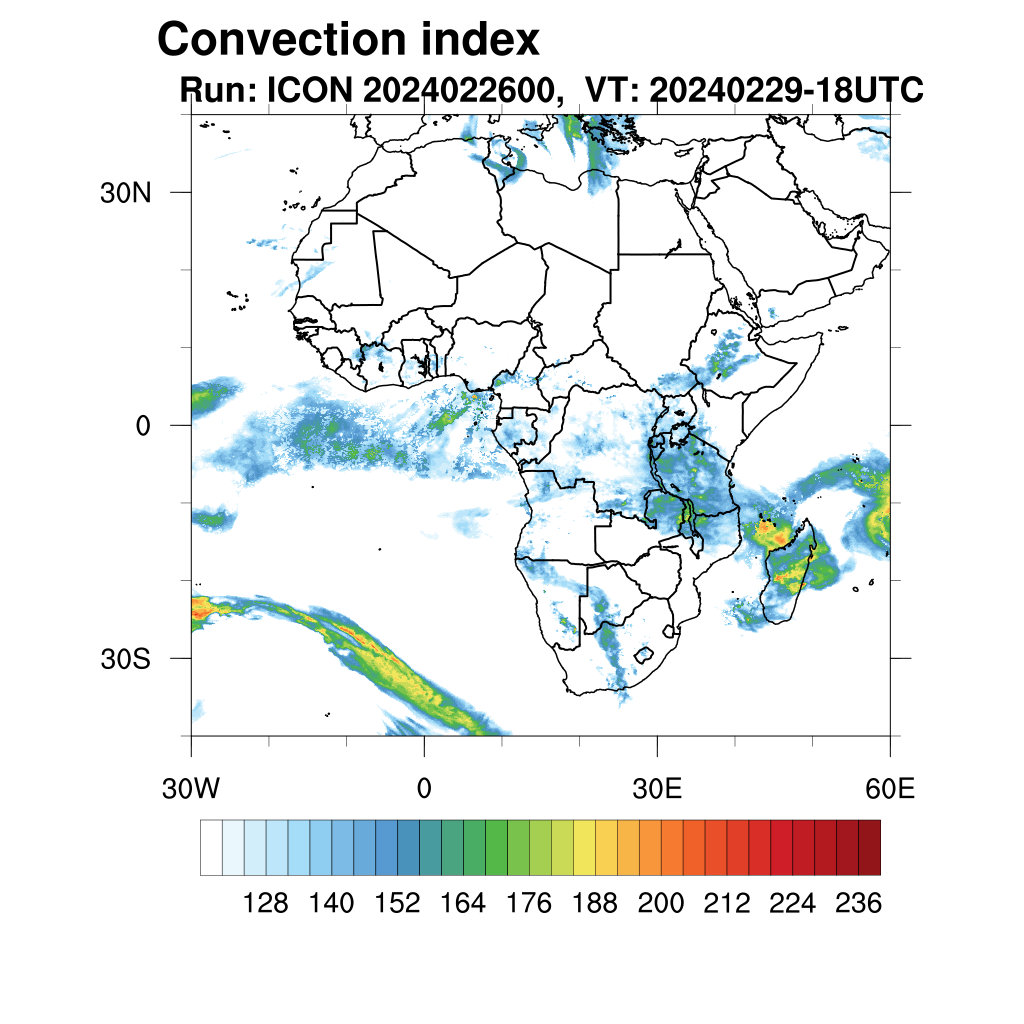 Convection index
Run: ICON 2024022600,  VT: 20240229-18UTC

30N
0
30S

30W
0
30E
60E

128 140 152 164 176 188 200 212 224 236